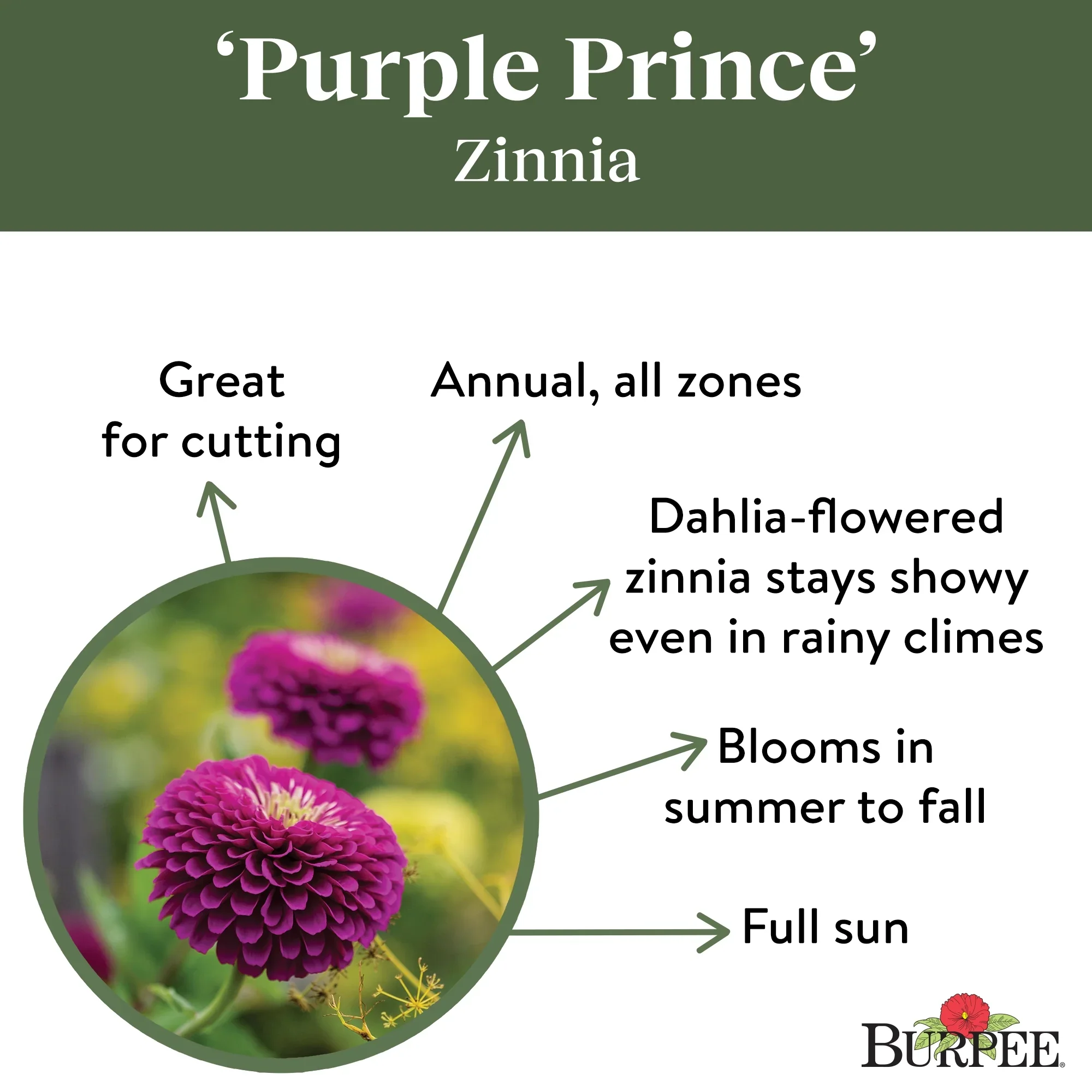 ‘Purple Prince’
Zinnia

Great for cutting

Annual, all zones

Dahlia-flowered zinnia stays showy even in rainy climes

Blooms in summer to fall

Full sun

BURPEE®